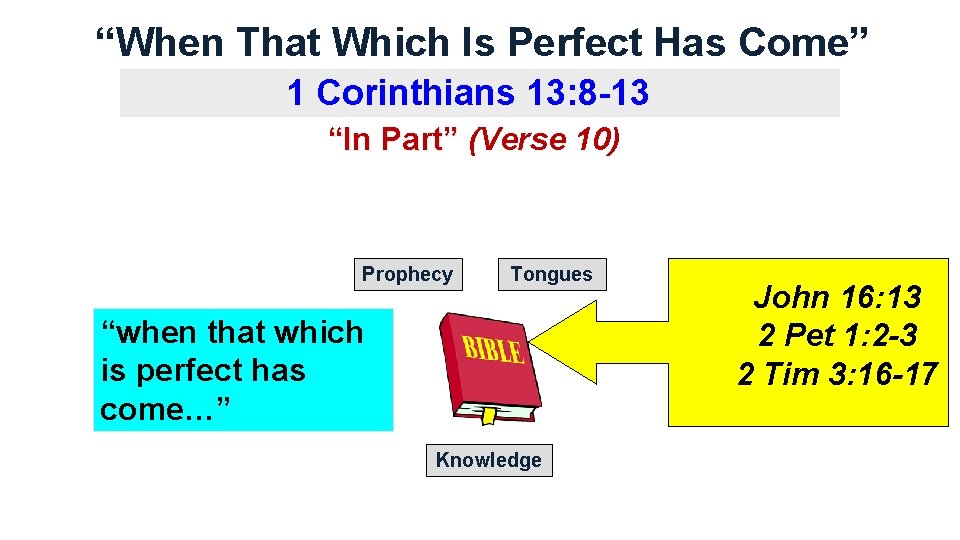 “When That Which Is Perfect Has Come”

1 Corinthians 13:8-13

“In Part” (Verse 10)

Prophecy

Tongues

“when that which is perfect has come…”

BIBLE

John 16:13
2 Pet 1:2-3
2 Tim 3:16-17

Knowledge